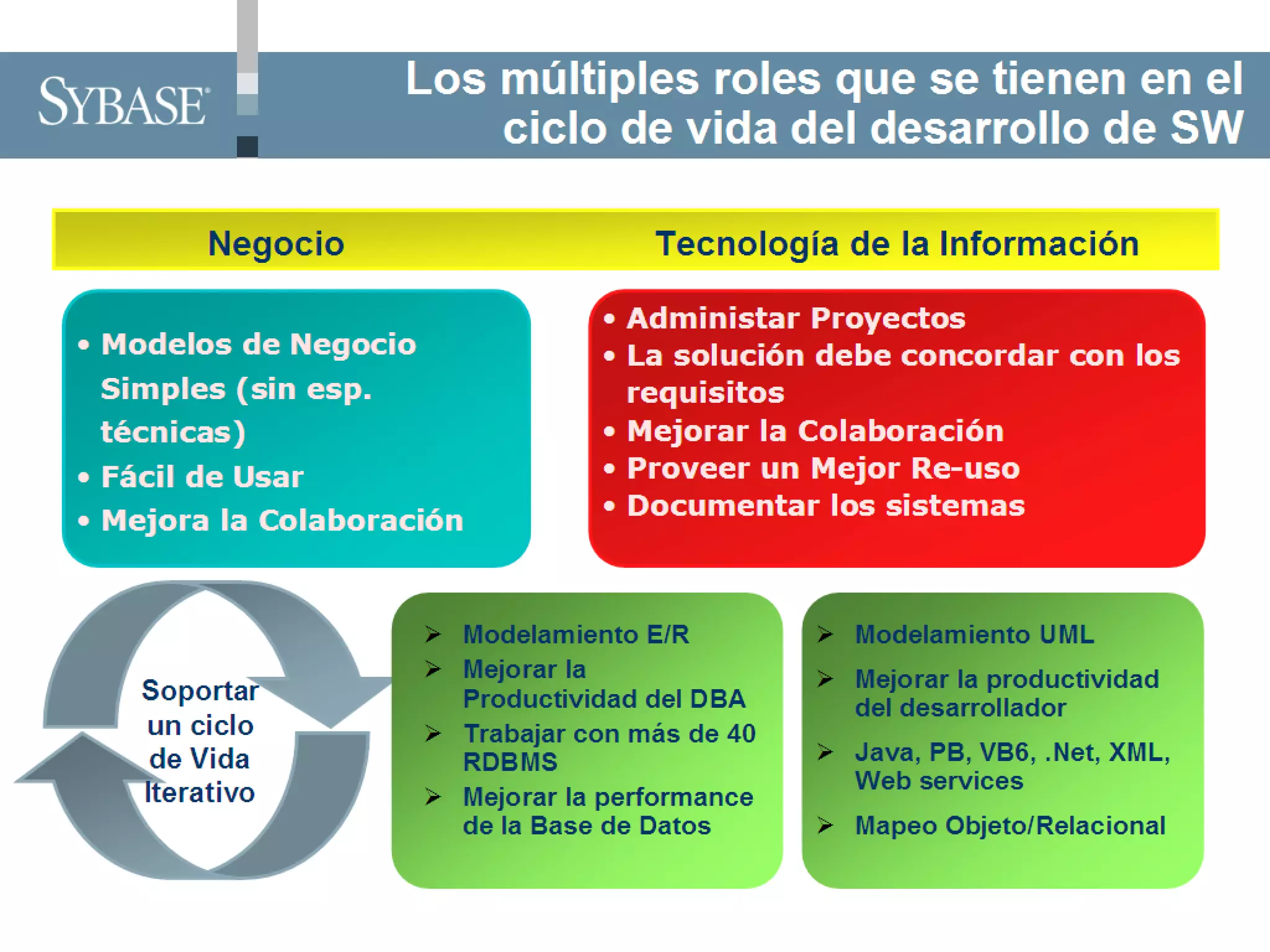 SYBASE

Los múltiples roles que se tienen en el ciclo de vida del desarrollo de SW

Negocio

Tecnología de la Información

• Modelos de Negocio Simples (sin esp. técnicas)
• Fácil de Usar
• Mejora la Colaboración

• Administar Proyectos
• La solución debe concordar con los requisitos
• Mejorar la Colaboración
• Proveer un Mejor Re-uso
• Documentar los sistemas

Soportar un ciclo de Vida Iterativo

➢ Modelamiento E/R
➢ Mejorar la Productividad del DBA
➢ Trabajar con más de 40 RDBMS
➢ Mejorar la performance de la Base de Datos

➢ Modelamiento UML
➢ Mejorar la productividad del desarrollador
➢ Java, PB, VB6, .Net, XML, Web services
➢ Mapeo Objeto/Relacional